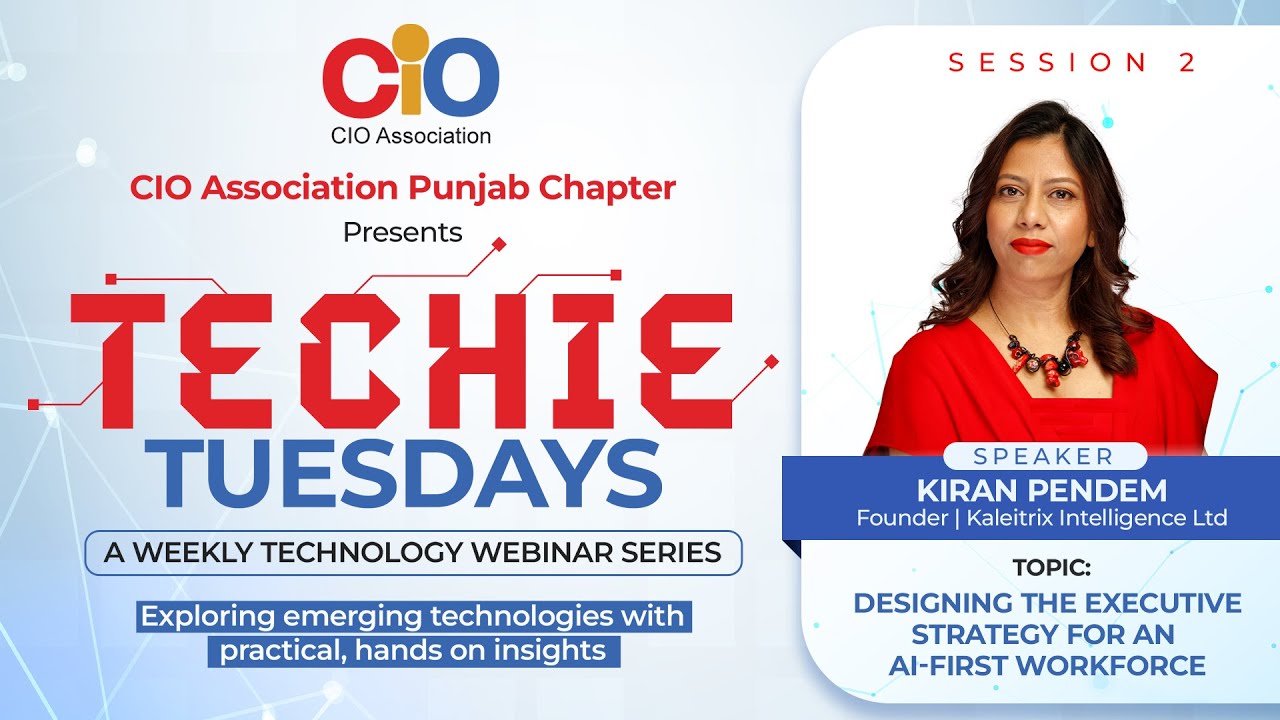 CiO
CIO Association

CIO Association Punjab Chapter
Presents

TECHIE
TUESDAYS

A WEEKLY TECHNOLOGY WEBINAR SERIES

Exploring emerging technologies with practical, hands on insights

SESSION 2

SPEAKER
KIRAN PENDEM
Founder | Kaleitrix Intelligence Ltd

TOPIC:
DESIGNING THE EXECUTIVE STRATEGY FOR AN AI-FIRST WORKFORCE